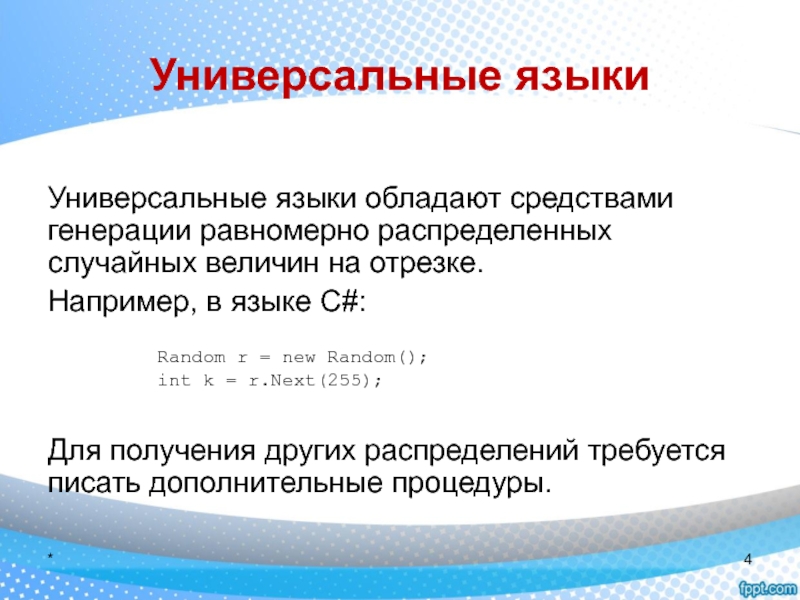 Универсальные языки

Универсальные языки обладают средствами генерации равномерно распределенных случайных величин на отрезке.

Например, в языке C#:

Random r = new Random();
int k = r.Next(255);

Для получения других распределений требуется писать дополнительные процедуры.

*

4

fppt.com